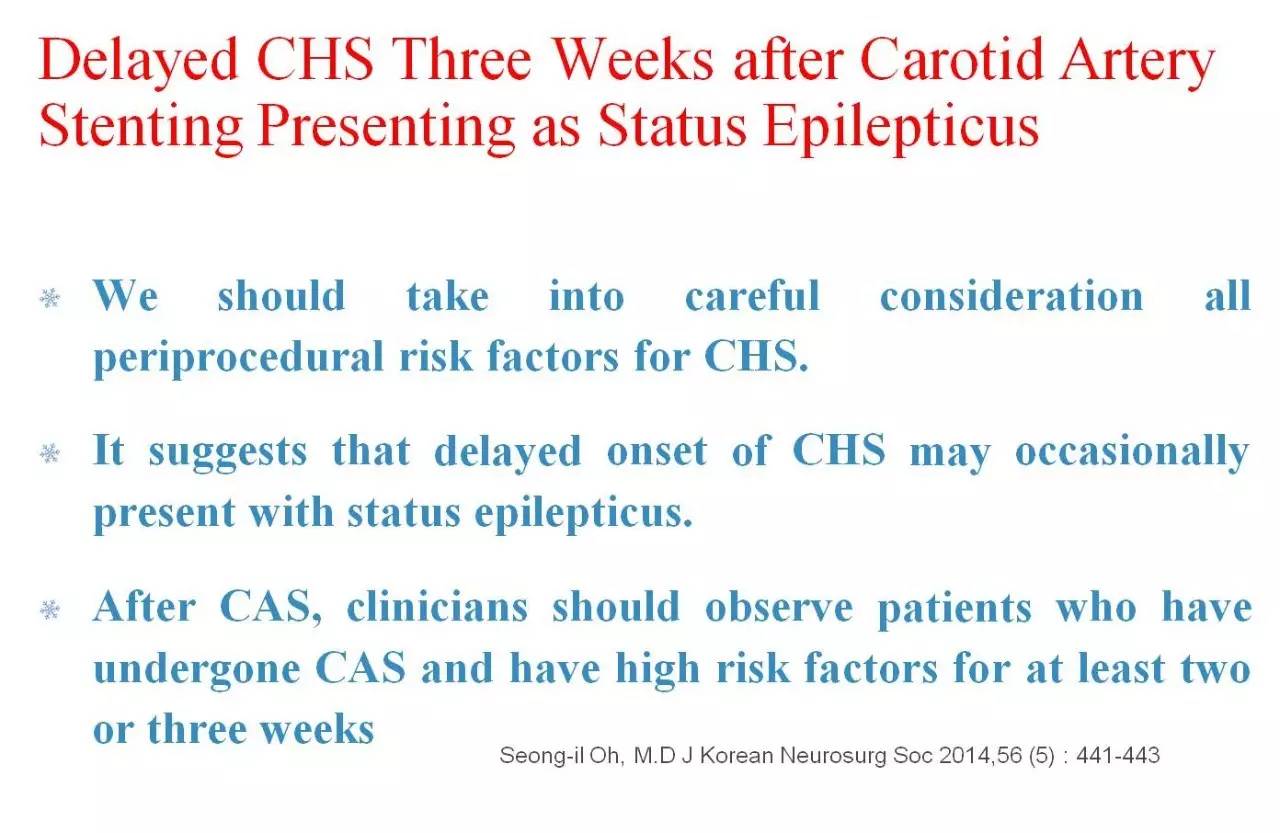 Delayed CHS Three Weeks after Carotid Artery Stenting Presenting as Status Epilepticus

We should take into careful consideration all periprocedural risk factors for CHS.

It suggests that delayed onset of CHS may occasionally present with status epilepticus.

After CAS, clinicians should observe patients who have undergone CAS and have high risk factors for at least two or three weeks

Seong-il Oh, M.D J Korean Neurosurg Soc 2014,56 (5) : 441-443